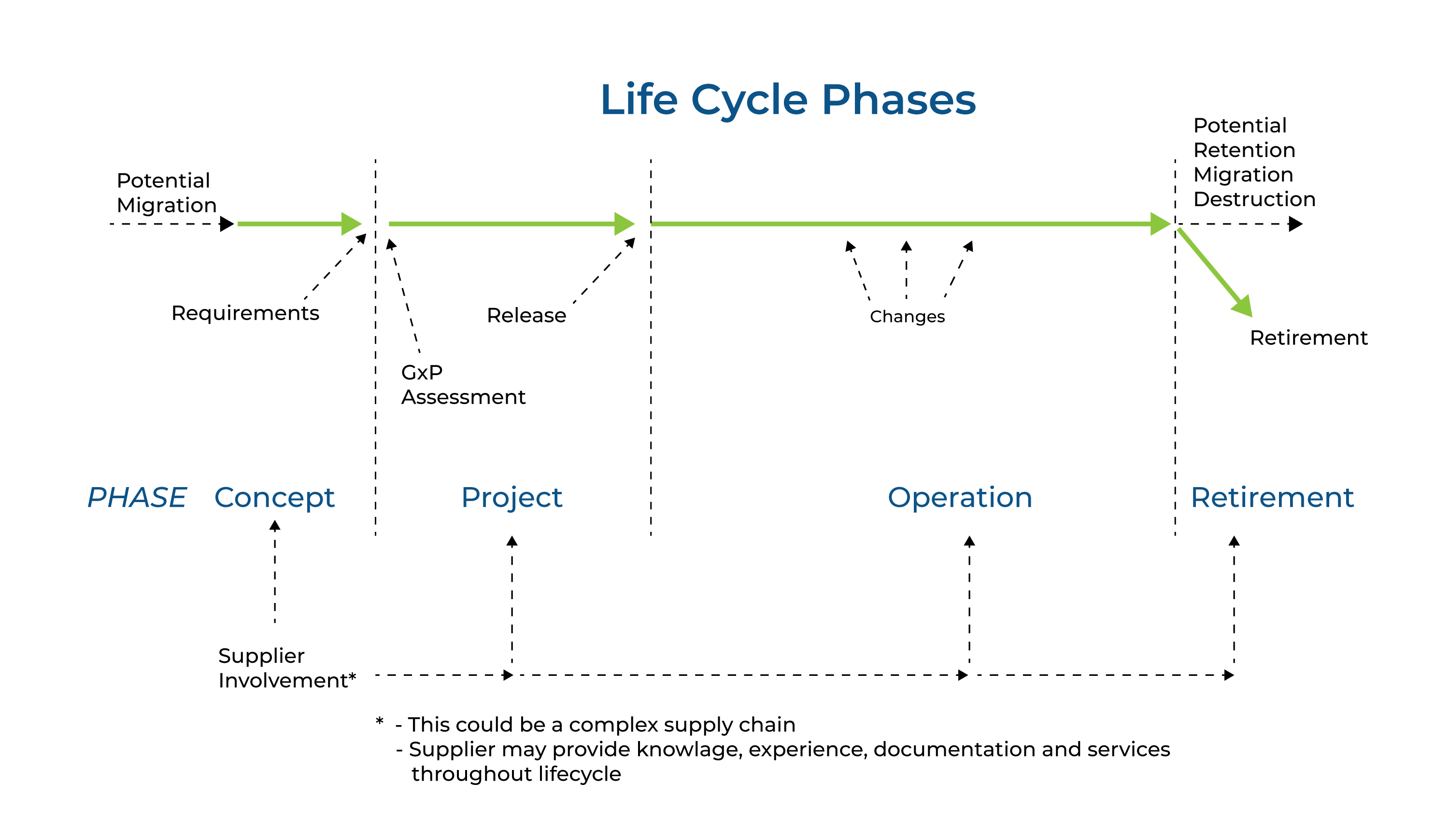 Life Cycle Phases

Potential Migration

Potential Retention Migration Destruction

Requirements

Release

Changes

Retirement

GxP Assessment

PHASE Concept

Project

Operation

Retirement

Supplier Involvement*

* - This could be a complex supply chain
- Supplier may provide knowlage, experience, documentation and services throughout lifecycle